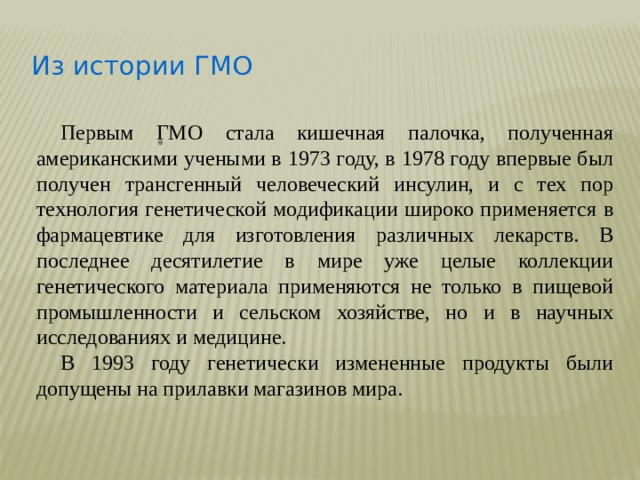 Из истории ГМО

Первым ГМО стала кишечная палочка, полученная американскими учеными в 1973 году, в 1978 году впервые был получен трансгенный человеческий инсулин, и с тех пор технология генетической модификации широко применяется в фармацевтике для изготовления различных лекарств. В последнее десятилетие в мире уже целые коллекции генетического материала применяются не только в пищевой промышленности и сельском хозяйстве, но и в научных исследованиях и медицине.

В 1993 году генетически измененные продукты были допущены на прилавки магазинов мира.